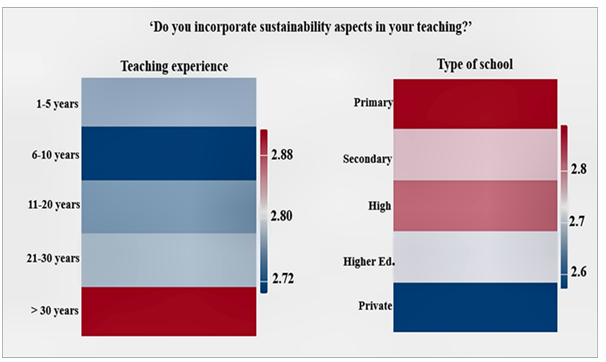 ‘Do you incorporate sustainability aspects in your teaching?’

Teaching experience

1-5 years
6-10 years
11-20 years
21-30 years
> 30 years

2.88
2.80
2.72

Type of school

Primary
Secondary
High
Higher Ed.
Private

2.8
2.7
2.6